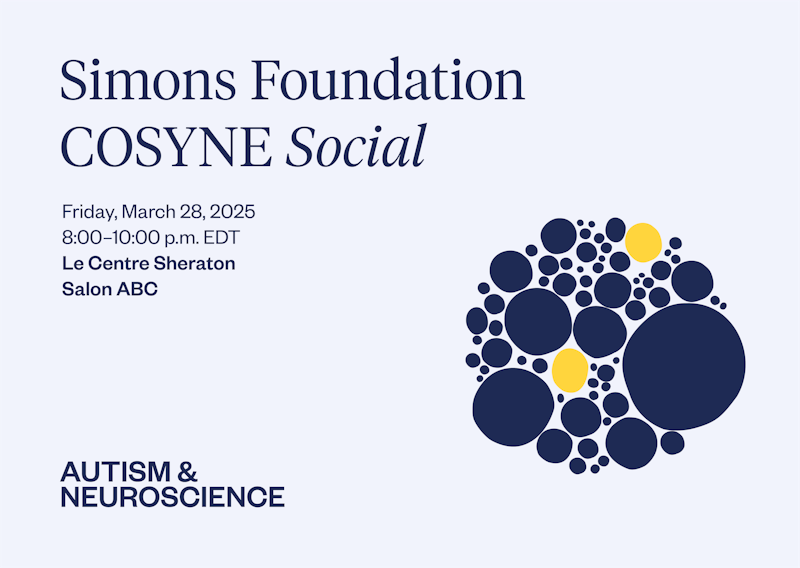 Simons Foundation
COSYNE Social

Friday, March 28, 2025
8:00–10:00 p.m. EDT
Le Centre Sheraton
Salon ABC

AUTISM &
NEUROSCIENCE